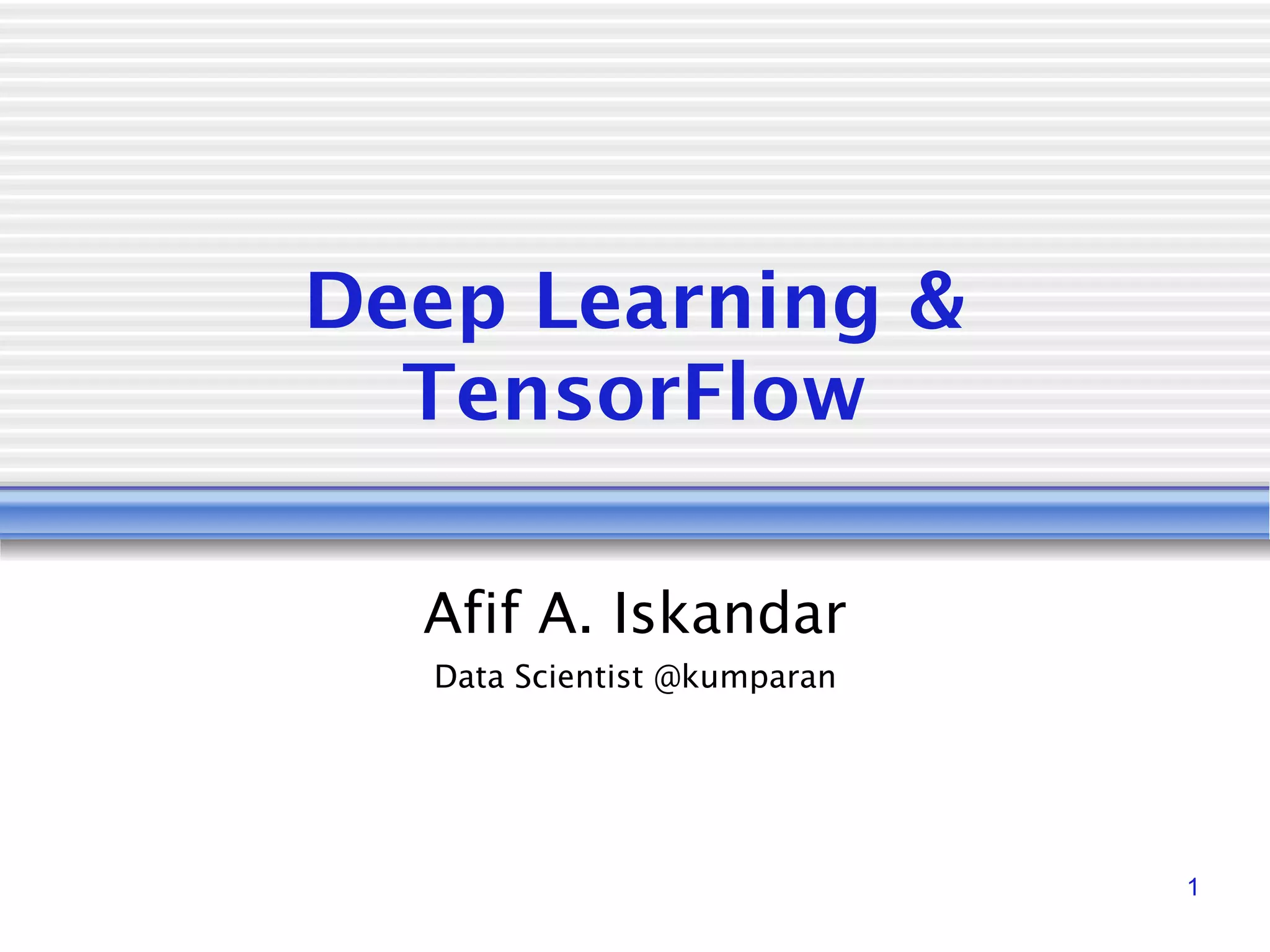 Deep Learning & TensorFlow

Afif A. Iskandar

Data Scientist @kumparan

1